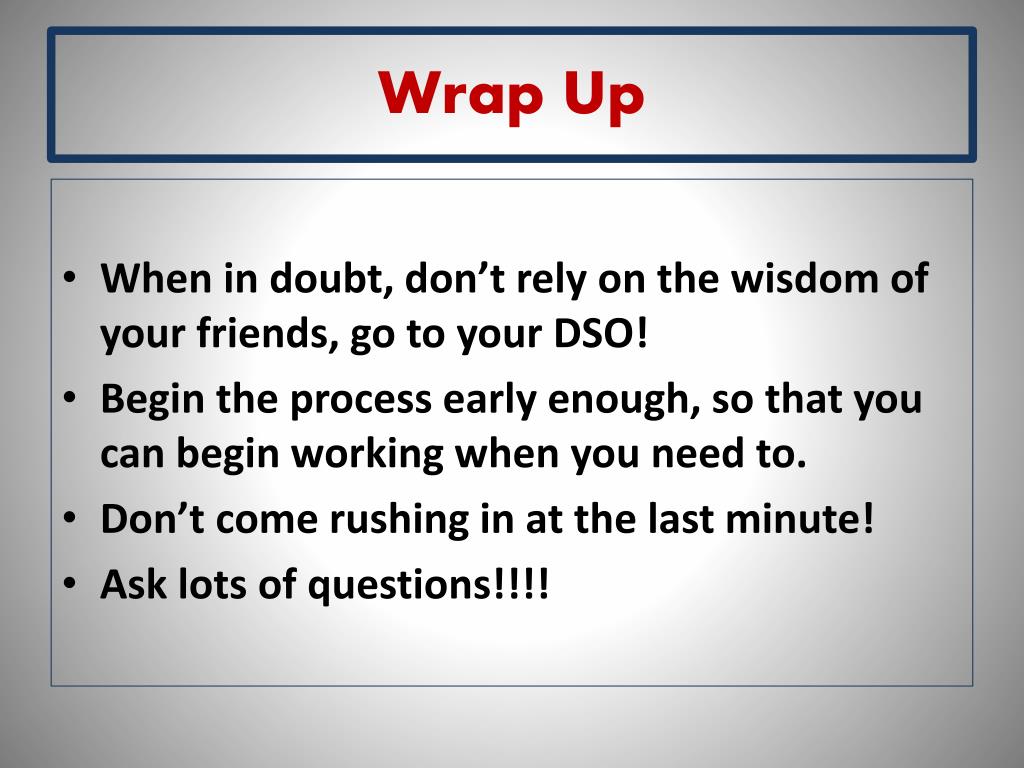 Wrap Up

• When in doubt, don’t rely on the wisdom of your friends, go to your DSO!
• Begin the process early enough, so that you can begin working when you need to.
• Don’t come rushing in at the last minute!
• Ask lots of questions!!!!